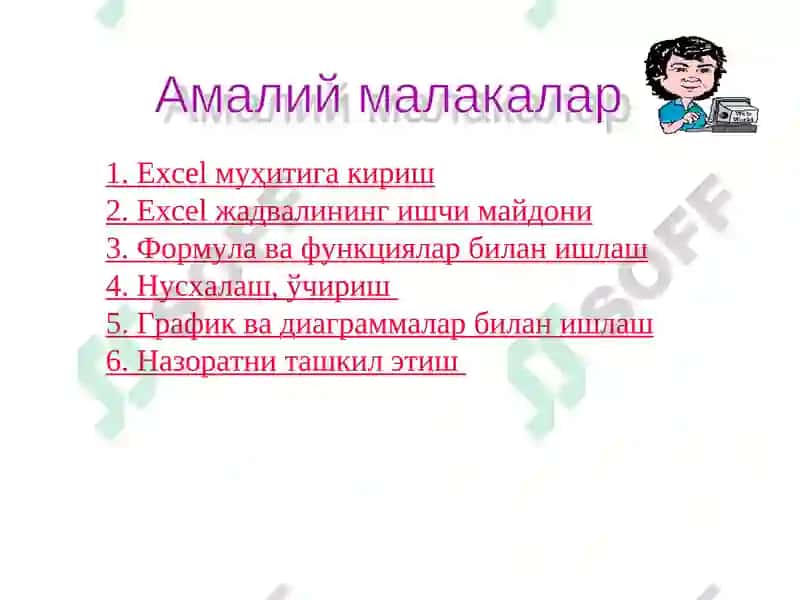 Амалий малакалар

1. Excel муҳитига кириш
2. Excel жадвалининг ишчи майдони
3. Формула ва функциялар билан ишлаш
4. Нусхалаш, ўчириш
5. График ва диаграммалар билан ишлаш
6. Назоратни ташкил этиш

SOFF